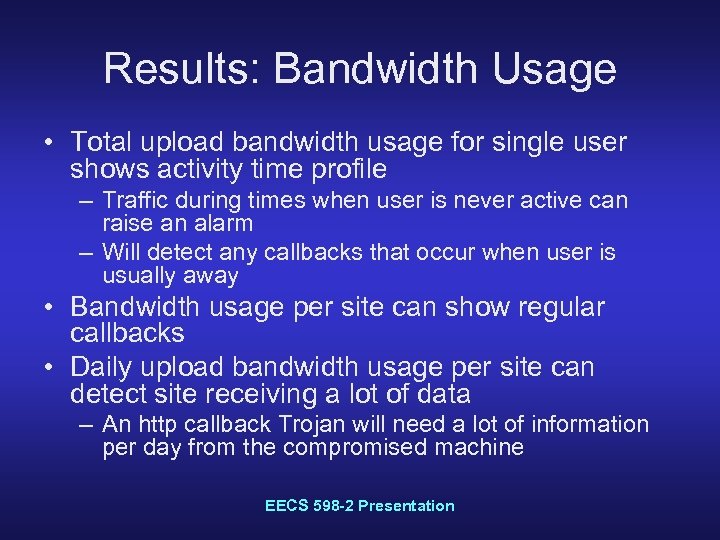 Results: Bandwidth Usage

• Total upload bandwidth usage for single user shows activity time profile
  – Traffic during times when user is never active can raise an alarm
  – Will detect any callbacks that occur when user is usually away
• Bandwidth usage per site can show regular callbacks
• Daily upload bandwidth usage per site can detect site receiving a lot of data
  – An http callback Trojan will need a lot of information per day from the compromised machine

EECS 598-2 Presentation